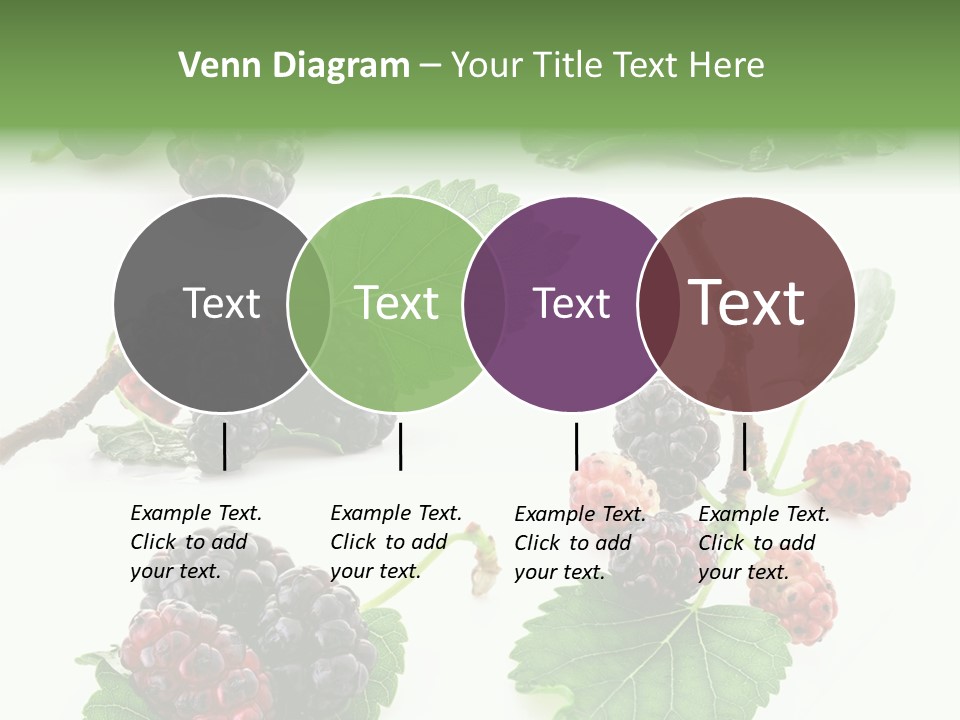 Venn Diagram – Your Title Text Here

Text

Text

Text

Text

Example Text. Click to add your text.

Example Text. Click to add your text.

Example Text. Click to add your text.

Example Text. Click to add your text.